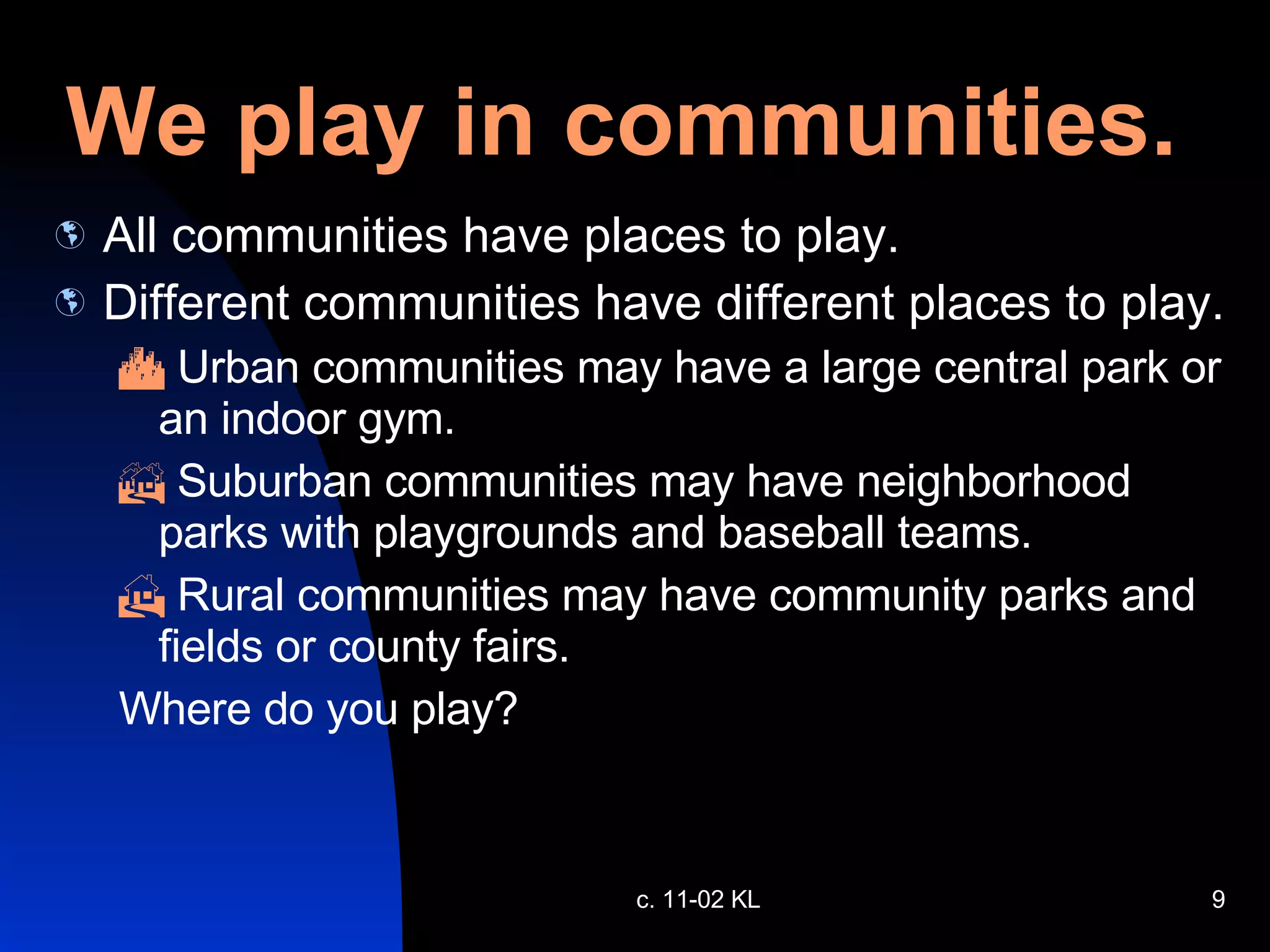 We play in communities.

All communities have places to play.

Different communities have different places to play.

Urban communities may have a large central park or an indoor gym.

Suburban communities may have neighborhood parks with playgrounds and baseball teams.

Rural communities may have community parks and fields or county fairs.

Where do you play?

c. 11-02 KL

9